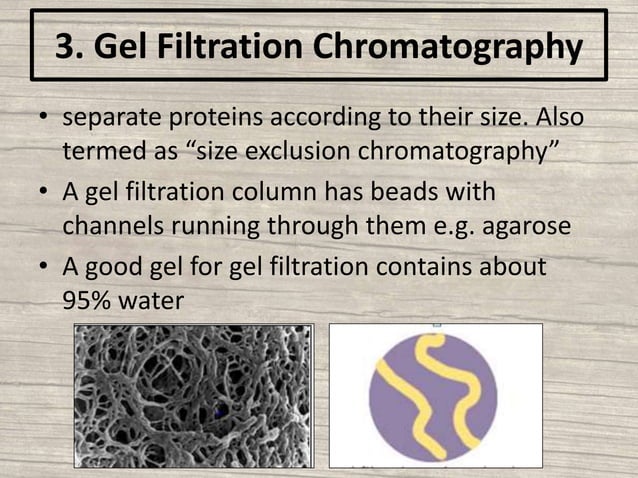 3. Gel Filtration Chromatography

• separate proteins according to their size. Also termed as “size exclusion chromatography”

• A gel filtration column has beads with channels running through them e.g. agarose

• A good gel for gel filtration contains about 95% water